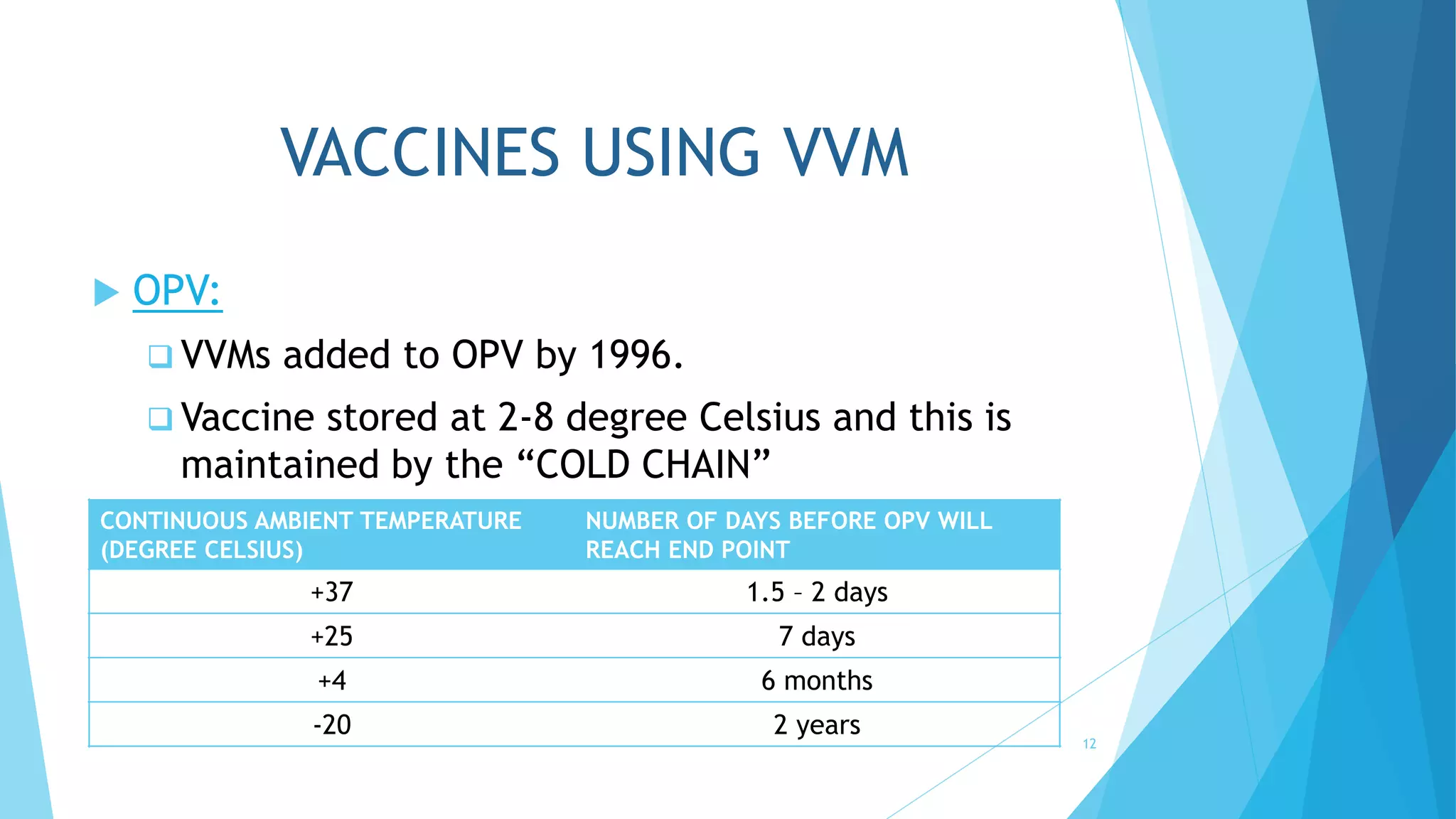 VACCINES USING VVM

OPV:

VVMs added to OPV by 1996.

Vaccine stored at 2-8 degree Celsius and this is maintained by the “COLD CHAIN”

| CONTINUOUS AMBIENT TEMPERATURE (DEGREE CELSIUS) | NUMBER OF DAYS BEFORE OPV WILL REACH END POINT |
|---|---|
| +37 | 1.5 – 2 days |
| +25 | 7 days |
| +4 | 6 months |
| -20 | 2 years |

12